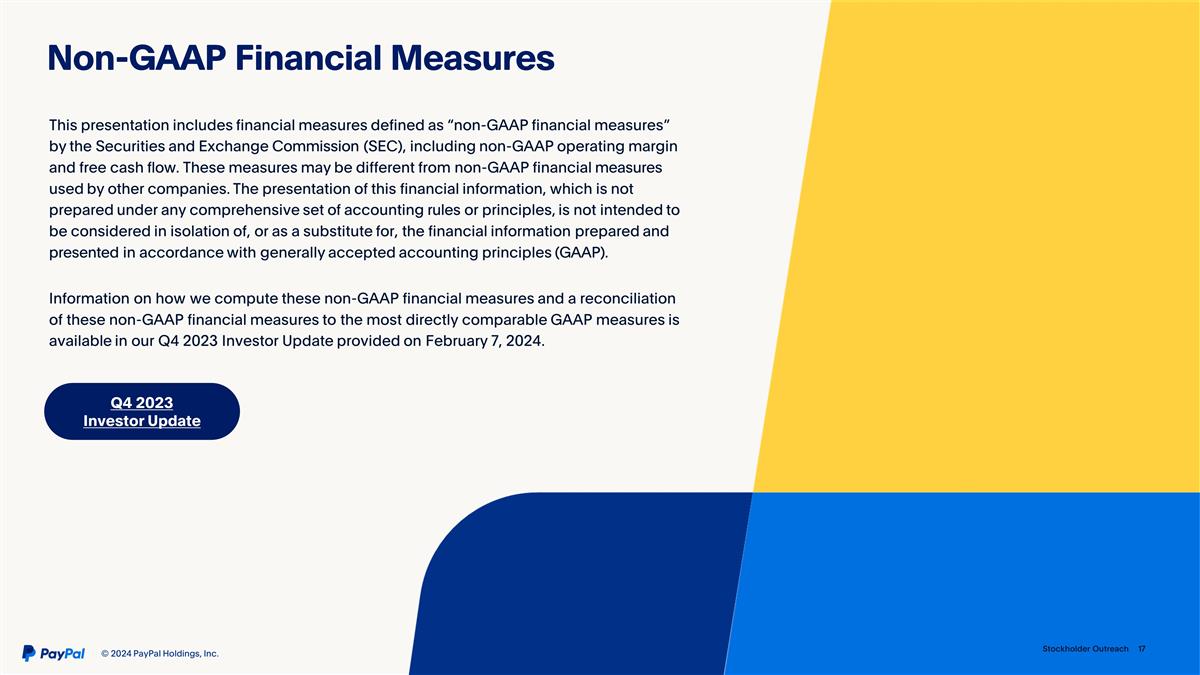 Non-GAAP Financial Measures

This presentation includes financial measures defined as “non-GAAP financial measures” by the Securities and Exchange Commission (SEC), including non-GAAP operating margin and free cash flow. These measures may be different from non-GAAP financial measures used by other companies. The presentation of this financial information, which is not prepared under any comprehensive set of accounting rules or principles, is not intended to be considered in isolation of, or as a substitute for, the financial information prepared and presented in accordance with generally accepted accounting principles (GAAP).

Information on how we compute these non-GAAP financial measures and a reconciliation of these non-GAAP financial measures to the most directly comparable GAAP measures is available in our Q4 2023 Investor Update provided on February 7, 2024.

Q4 2023
Investor Update

PayPal © 2024 PayPal Holdings, Inc.

Stockholder Outreach 17